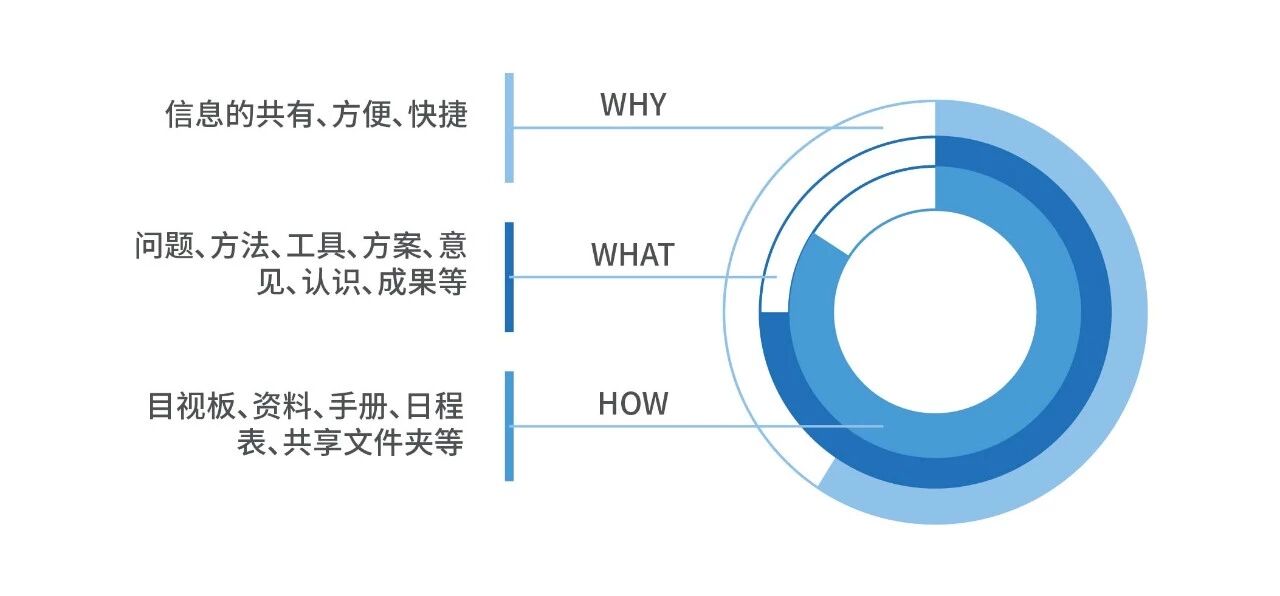 信息的共有、方便、快捷

WHY

问题、方法、工具、方案、意见、认识、成果等

WHAT

目视板、资料、手册、日程表、共享文件夹等

HOW